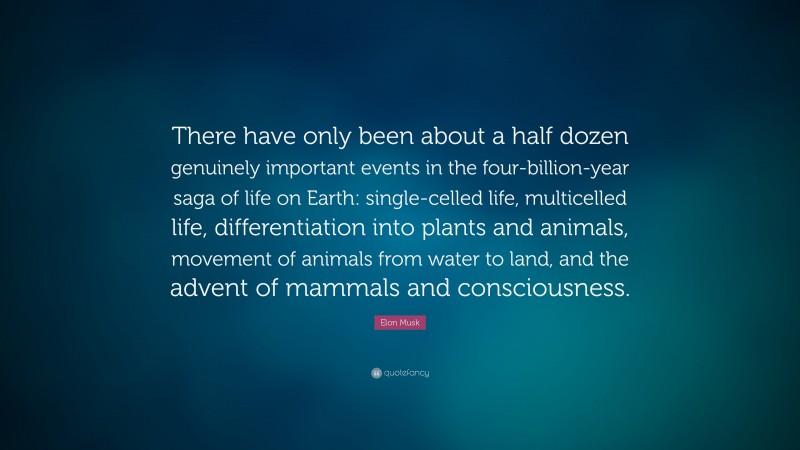 There have only been about a half dozen genuinely important events in the four-billion-year saga of life on Earth: single-celled life, multicelled life, differentiation into plants and animals, movement of animals from water to land, and the advent of mammals and consciousness.

Elon Musk

quotefancy